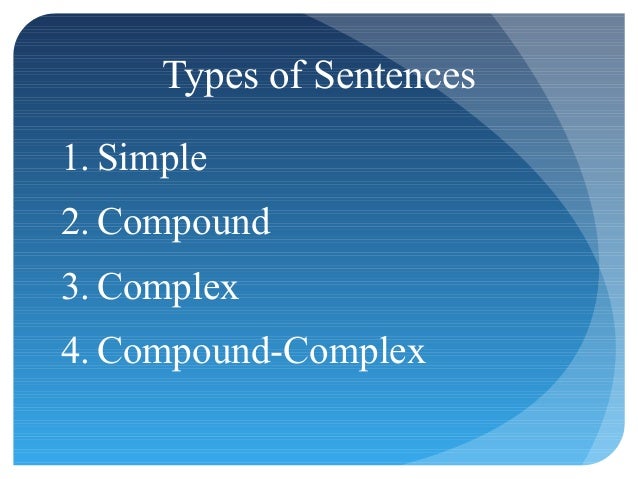 Types of Sentences

1. Simple
2. Compound
3. Complex
4. Compound-Complex